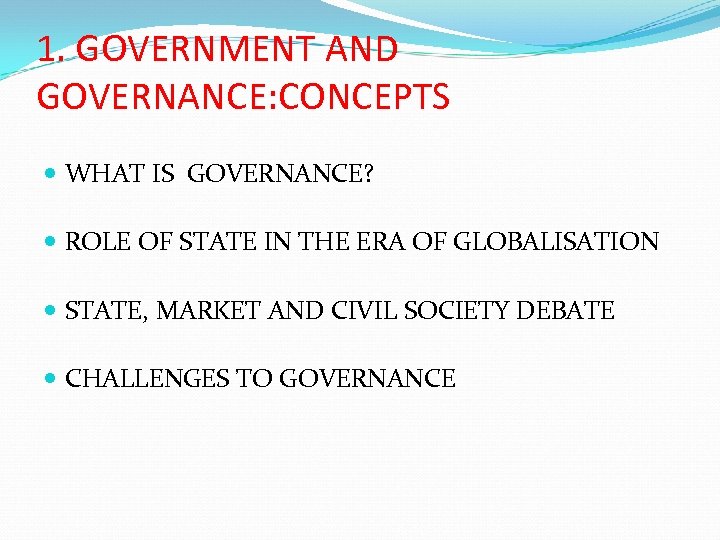 1. GOVERNMENT AND GOVERNANCE:CONCEPTS

- WHAT IS GOVERNANCE?
- ROLE OF STATE IN THE ERA OF GLOBALISATION
- STATE, MARKET AND CIVIL SOCIETY DEBATE
- CHALLENGES TO GOVERNANCE